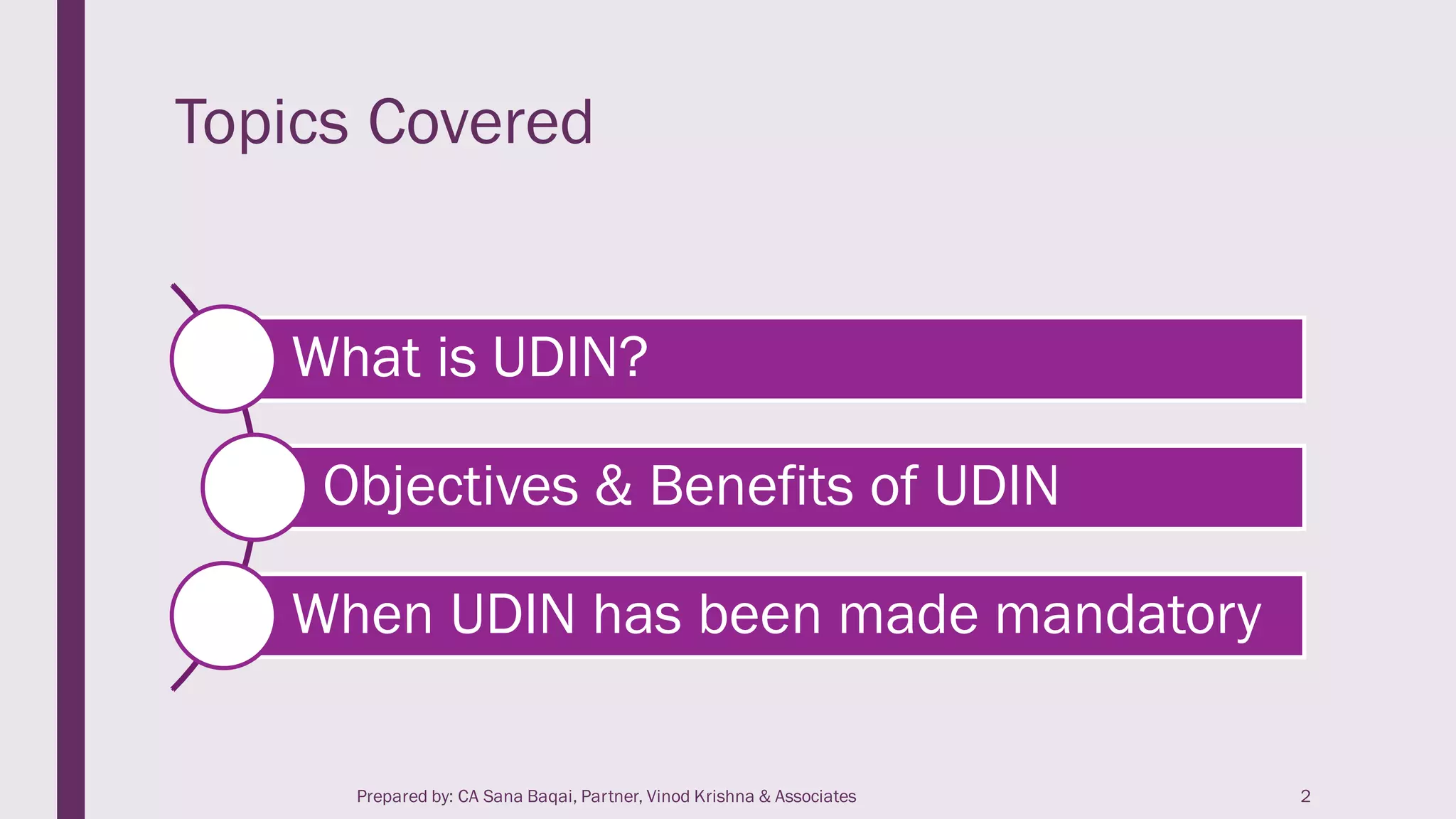 Topics Covered

What is UDIN?

Objectives & Benefits of UDIN

When UDIN has been made mandatory

Prepared by: CA Sana Baqai, Partner, Vinod Krishna & Associates

2